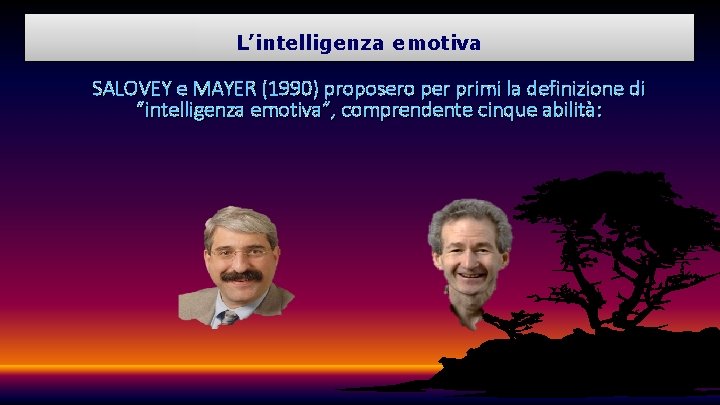 L’intelligenza emotiva

SALOVEY e MAYER (1990) proposero per primi la definizione di “intelligenza emotiva”, comprendente cinque abilità: